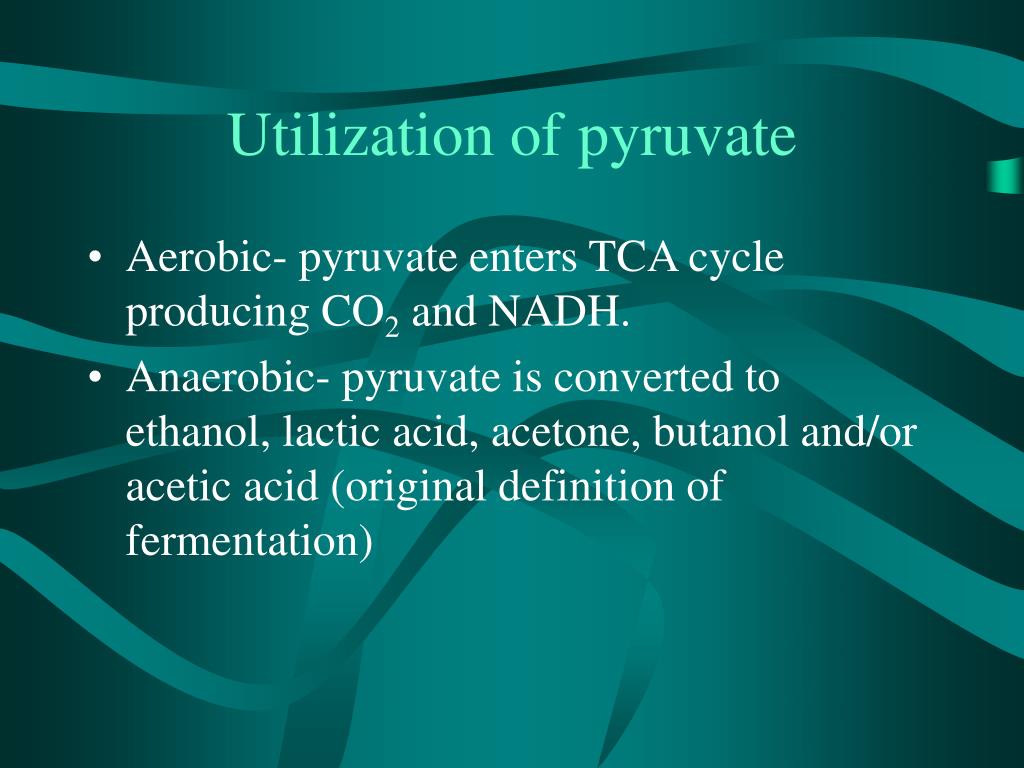 Utilization of pyruvate

• Aerobic- pyruvate enters TCA cycle producing $CO_2$ and NADH.

• Anaerobic- pyruvate is converted to ethanol, lactic acid, acetone, butanol and/or acetic acid (original definition of fermentation)